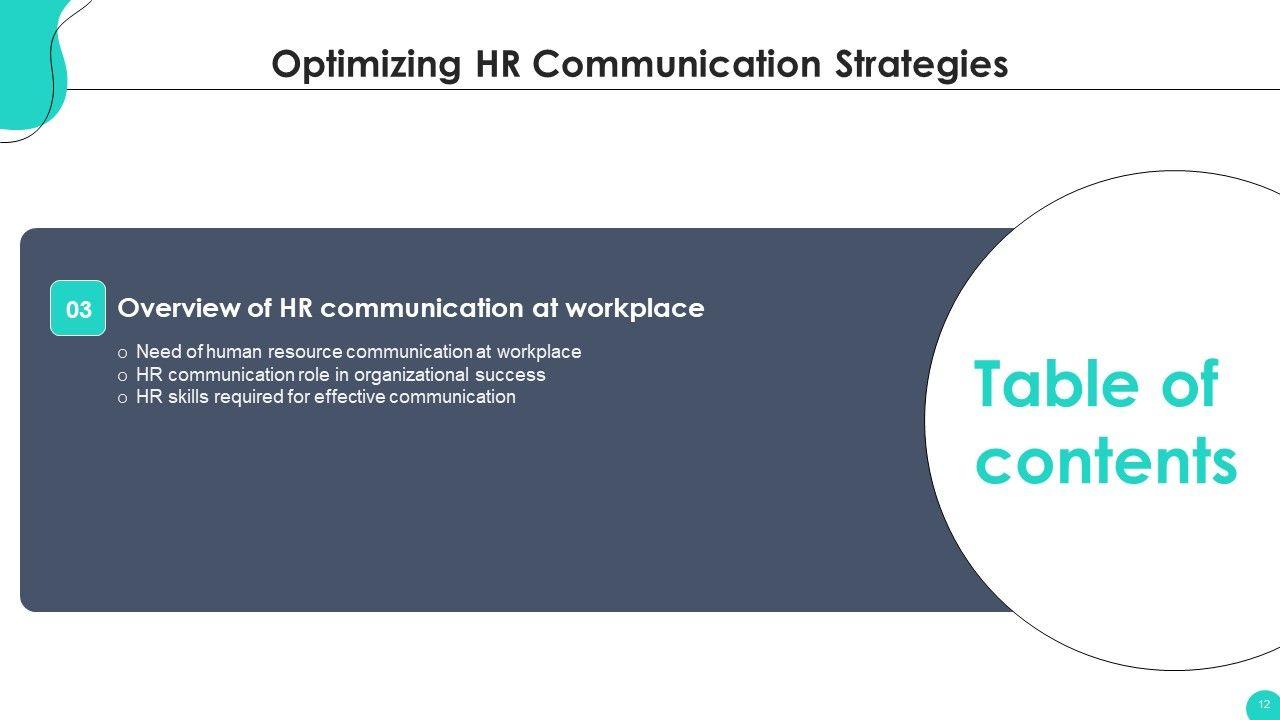 Optimizing HR Communication Strategies

03 Overview of HR communication at workplace

o Need of human resource communication at workplace
o HR communication role in organizational success
o HR skills required for effective communication

Table of contents

12